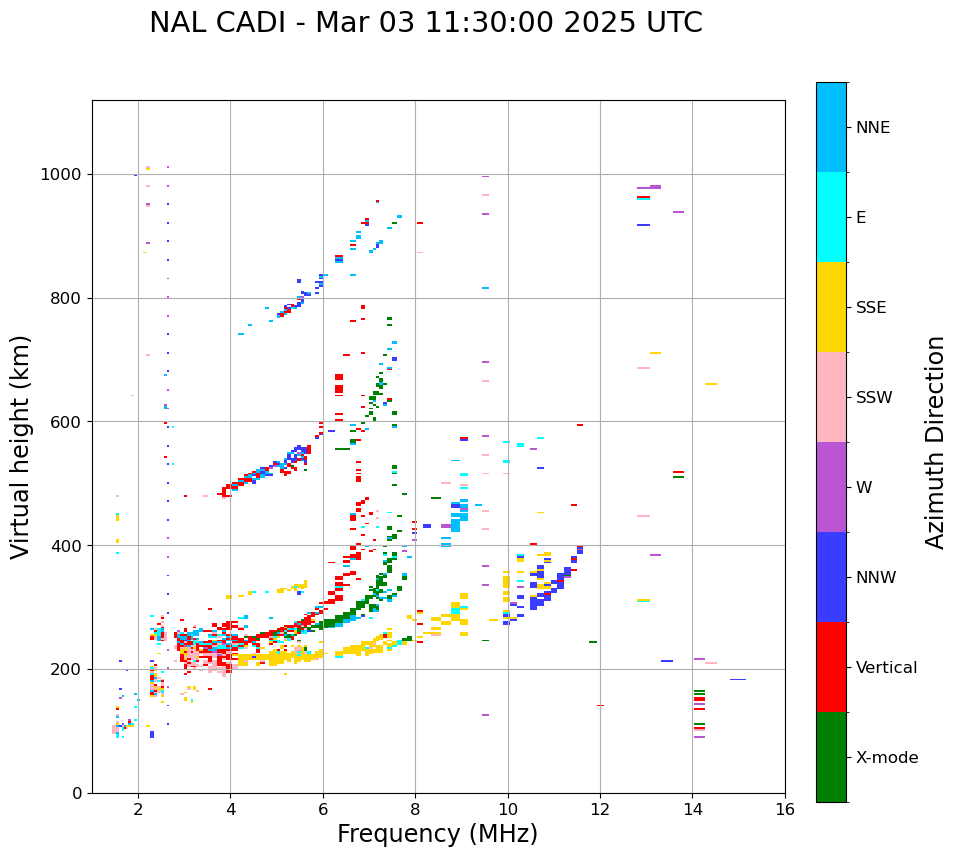 NAL CADI - Mar 03 11:30:00 2025 UTC

Virtual height (km)

1000
800
600
400
200
0

2
4
6
8
10
12
14
16

Frequency (MHz)

NNE
E
SSE
SSW
W
NNW
Vertical
X-mode

Azimuth Direction